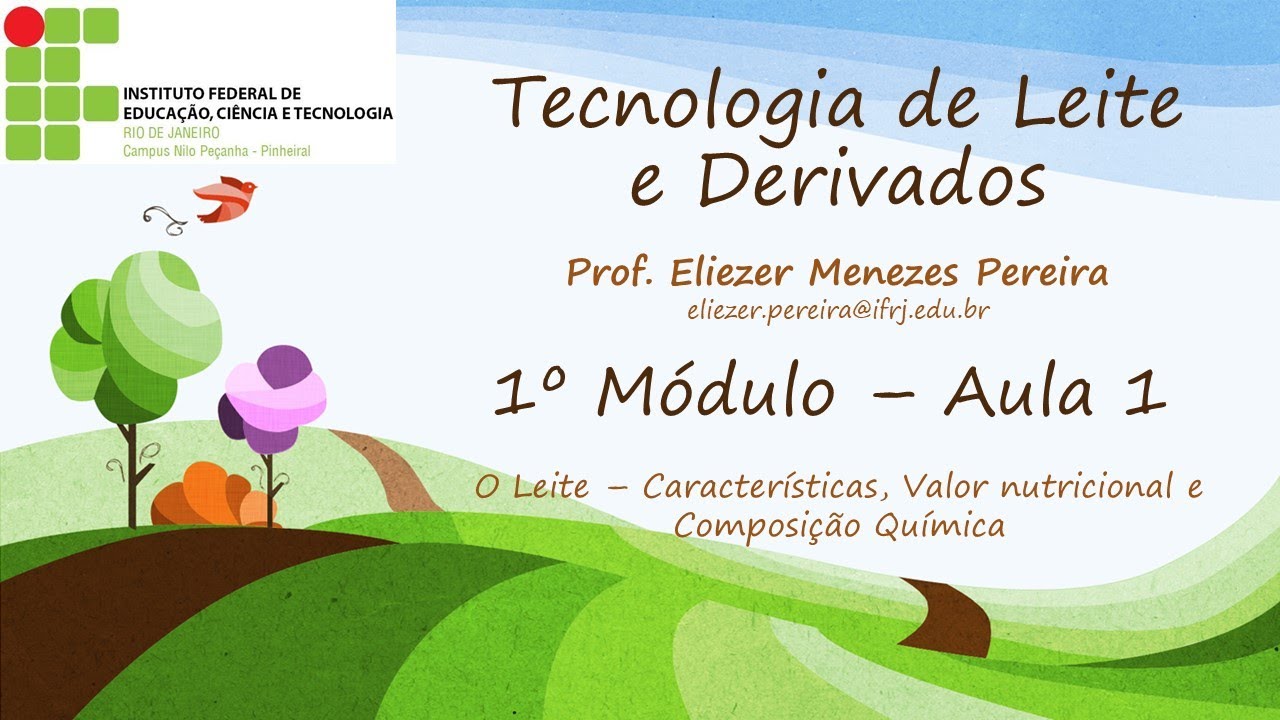 INSTITUTO FEDERAL DE EDUCAÇÃO, CIÊNCIA E TECNOLOGIA
RIO DE JANEIRO
Campus Nilo Peçanha - Pinheiral

Tecnologia de Leite e Derivados

Prof. Eliezer Menezes Pereira
eliezer.pereira@ifrj.edu.br

1º Módulo – Aula 1

O Leite – Características, Valor nutricional e Composição Química